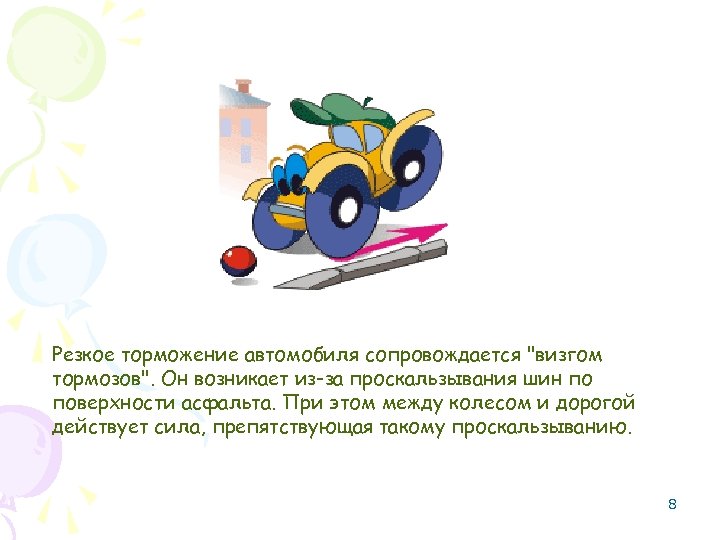 Резкое торможение автомобиля сопровождается "визгом тормозов". Он возникает из-за проскальзывания шин по поверхности асфальта. При этом между колесом и дорогой действует сила, препятствующая такому проскальзыванию.

8